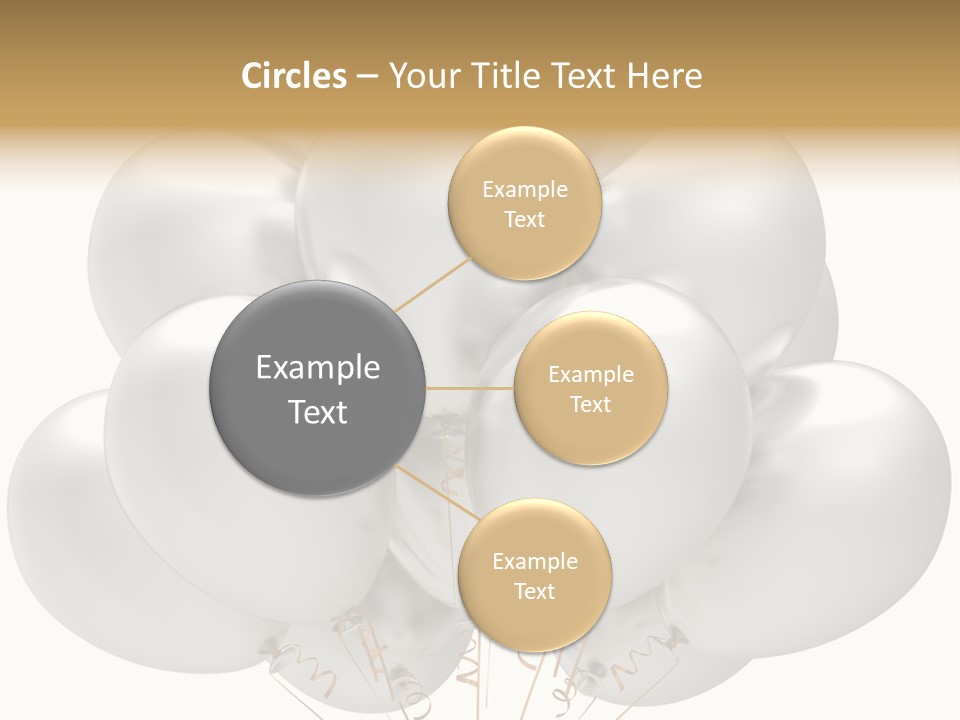 Circles – Your Title Text Here

Example Text

Example Text

Example Text

Example Text